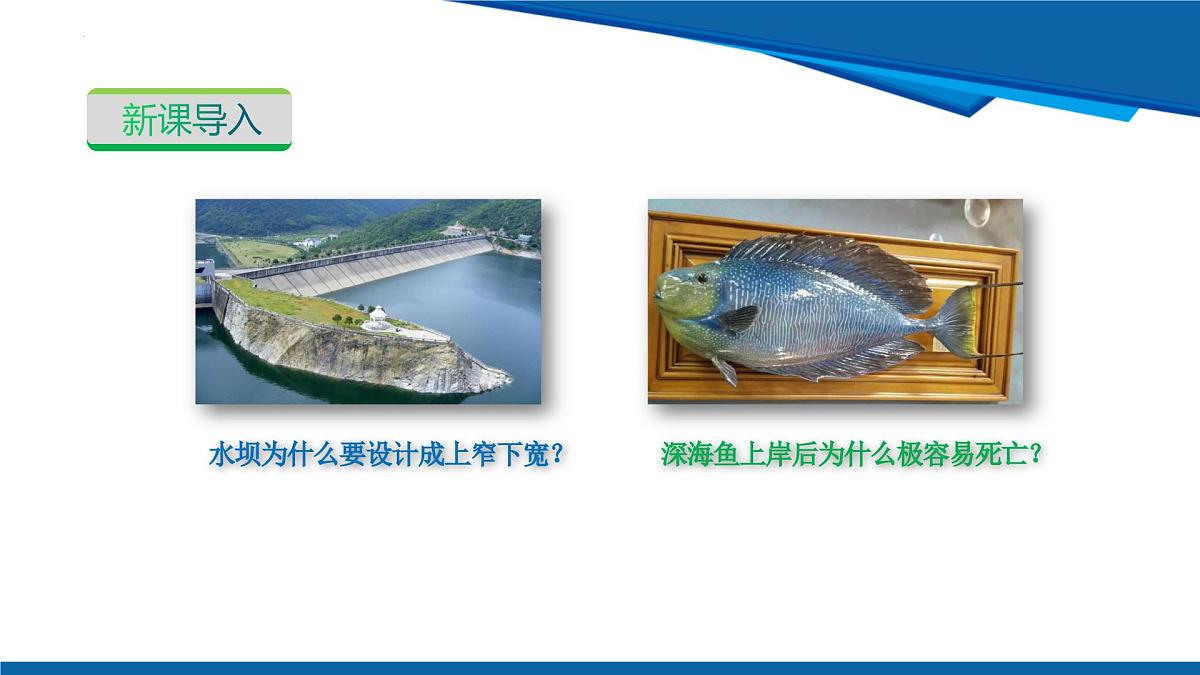 新课导入

水坝为什么要设计成上窄下宽？

深海鱼上岸后为什么极容易死亡？